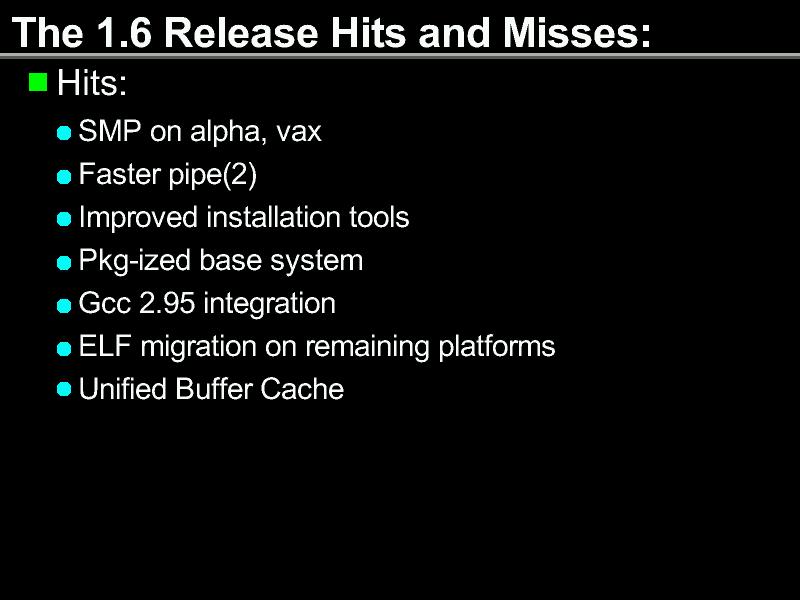 The 1.6 Release Hits and Misses:

Hits:

SMP on alpha, vax

Faster pipe(2)

Improved installation tools

Pkg-ized base system

Gcc 2.95 integration

ELF migration on remaining platforms

Unified Buffer Cache